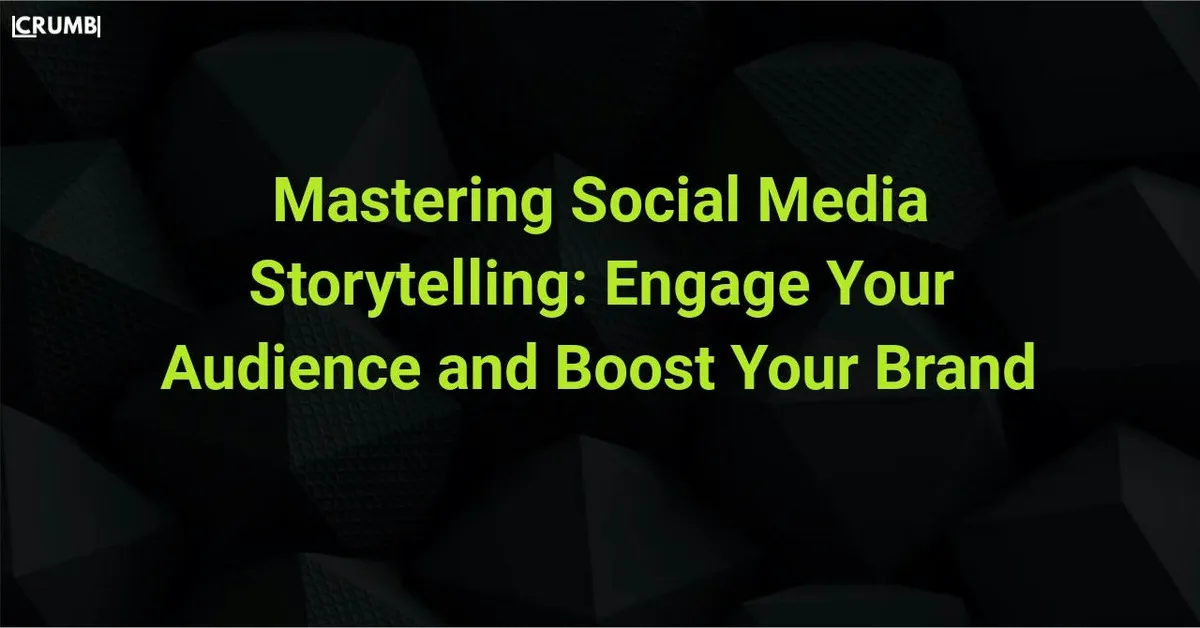 CRUMB

Mastering Social Media Storytelling: Engage Your Audience and Boost Your Brand